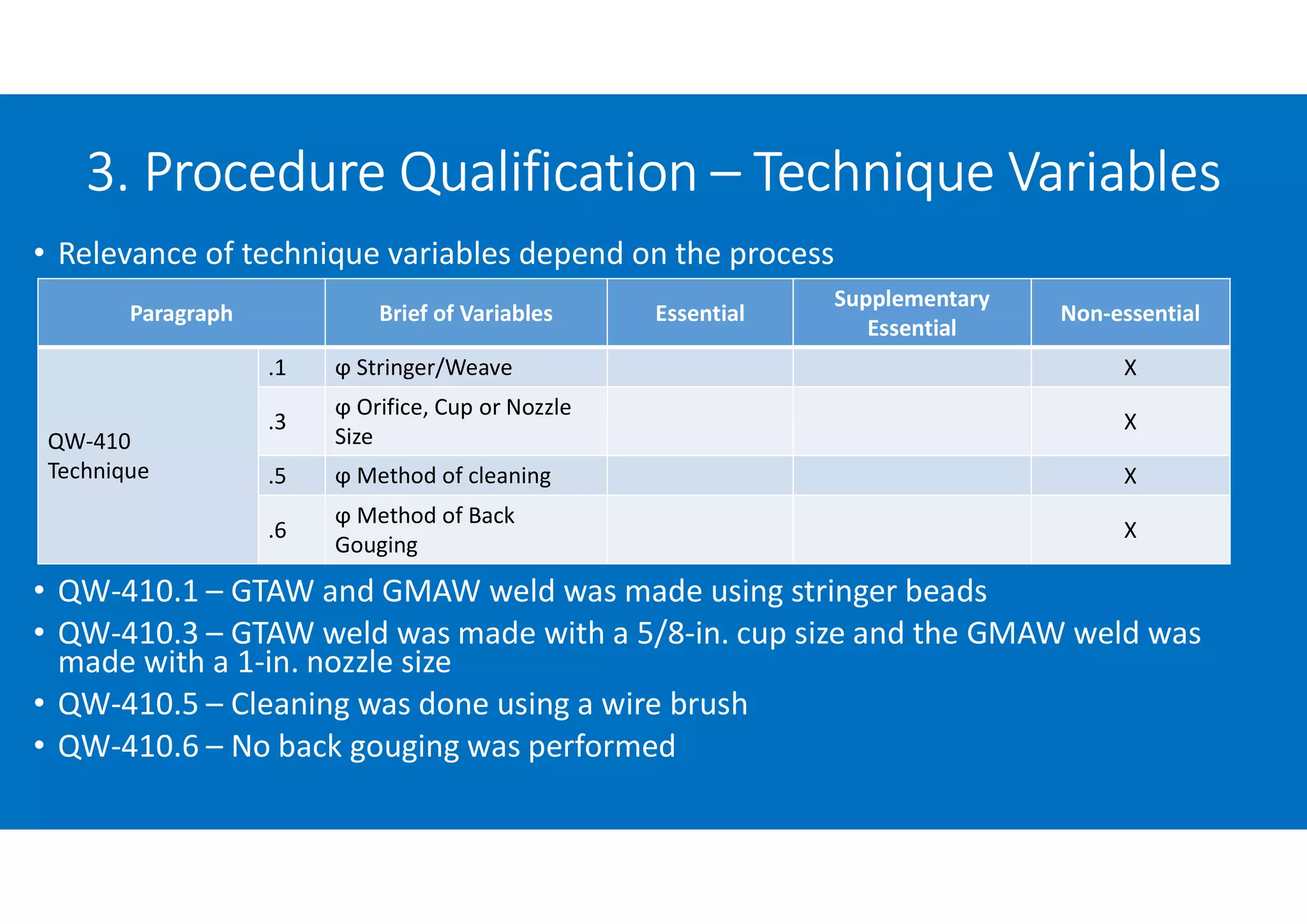 3. Procedure Qualification – Technique Variables

• Relevance of technique variables depend on the process

| Paragraph | | Brief of Variables | Essential | Supplementary Essential | Non-essential |
|---|---|---|---|---|---|
| QW-410 Technique | .1 | φ Stringer/Weave | | | X |
| | .3 | φ Orifice, Cup or Nozzle Size | | | X |
| | .5 | φ Method of cleaning | | | X |
| | .6 | φ Method of Back Gouging | | | X |

• QW-410.1 – GTAW and GMAW weld was made using stringer beads
• QW-410.3 – GTAW weld was made with a 5/8-in. cup size and the GMAW weld was made with a 1-in. nozzle size
• QW-410.5 – Cleaning was done using a wire brush
• QW-410.6 – No back gouging was performed